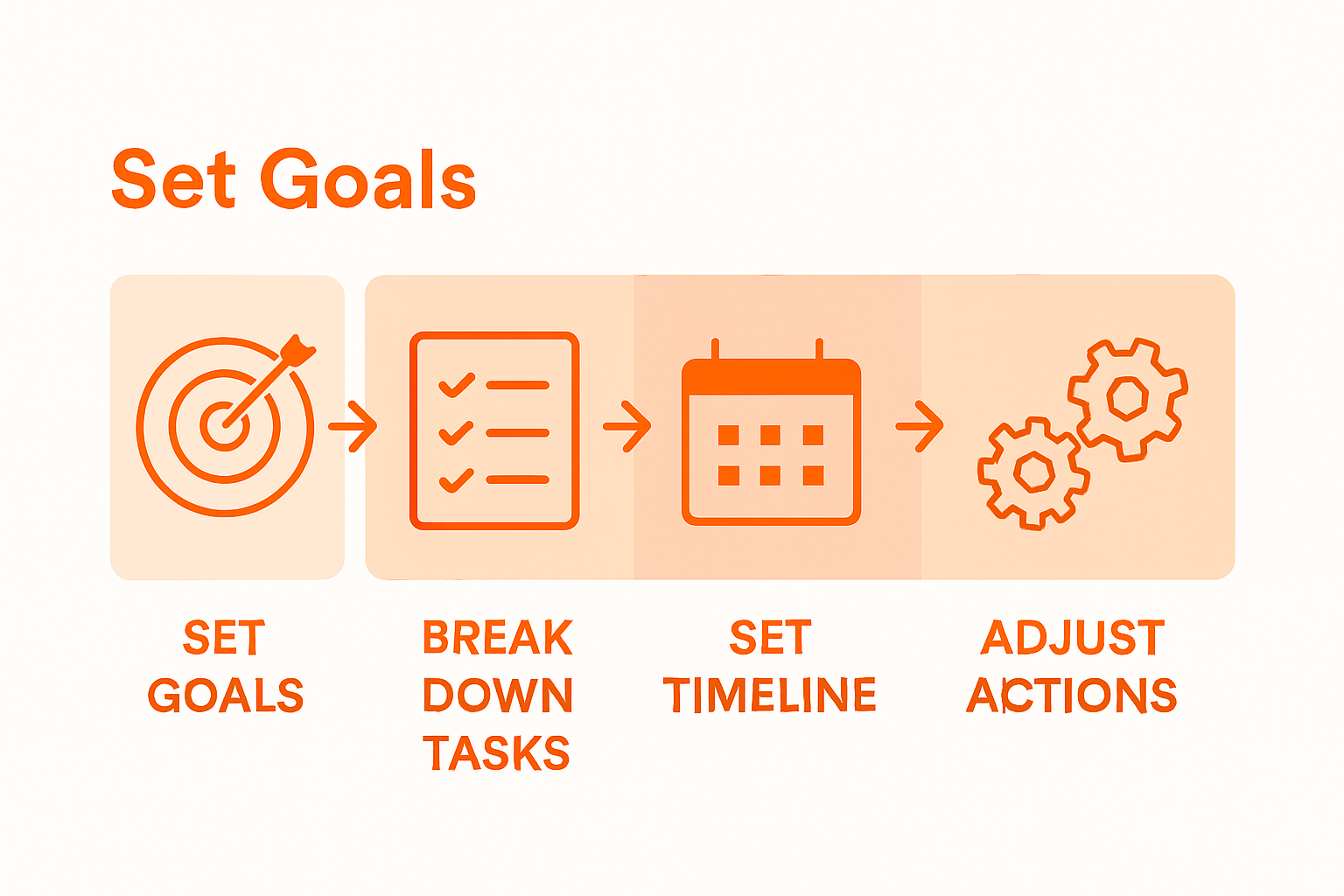 Set Goals

SET GOALS

BREAK DOWN TASKS

SET TIMELINE

ADJUST ACTIONS